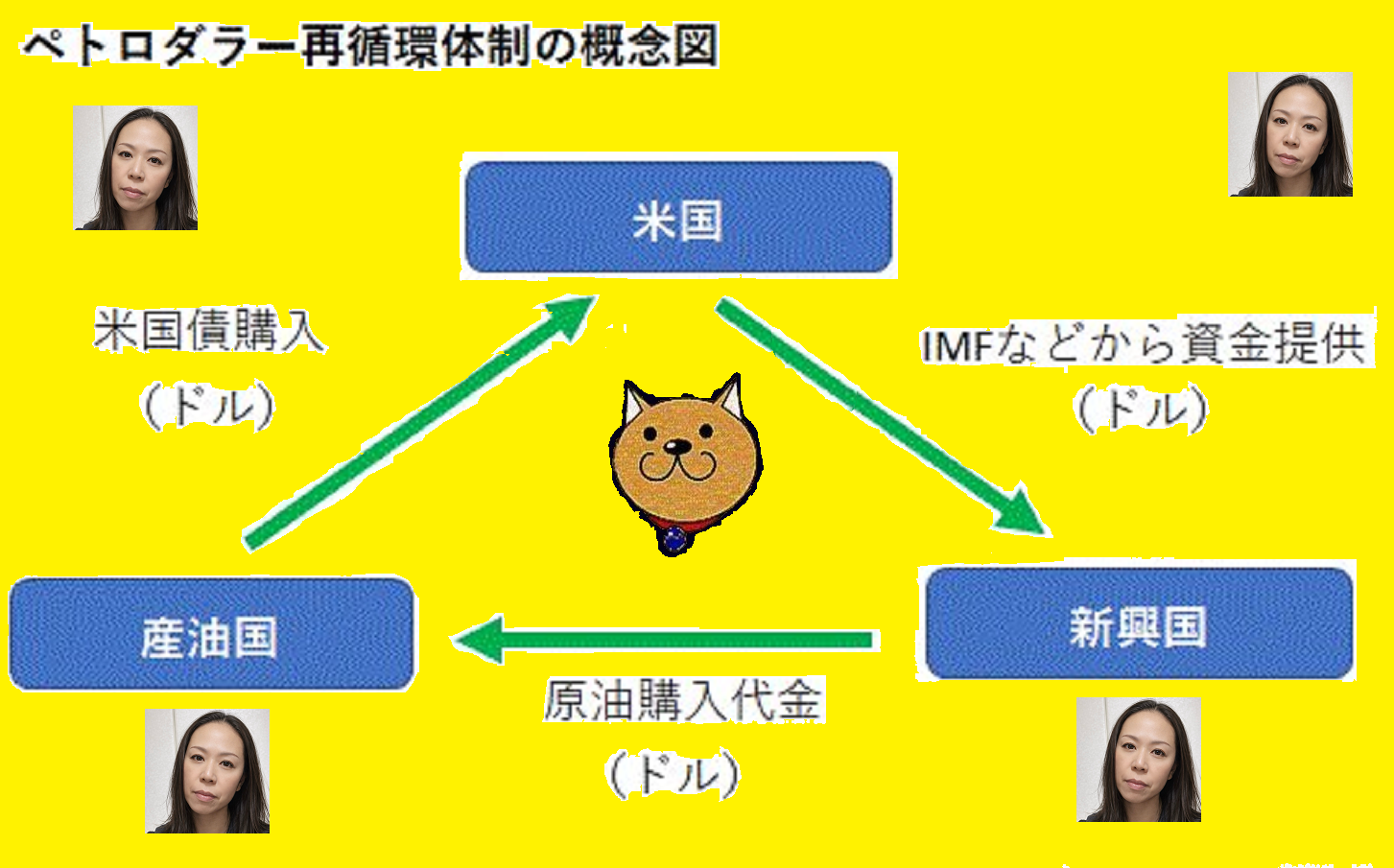 ペトロダラー再循環体制の概念図

米国

米国債購入
（ドル）

IMFなどから資金提供
（ドル）

産油国

新興国

原油購入代金
（ドル）